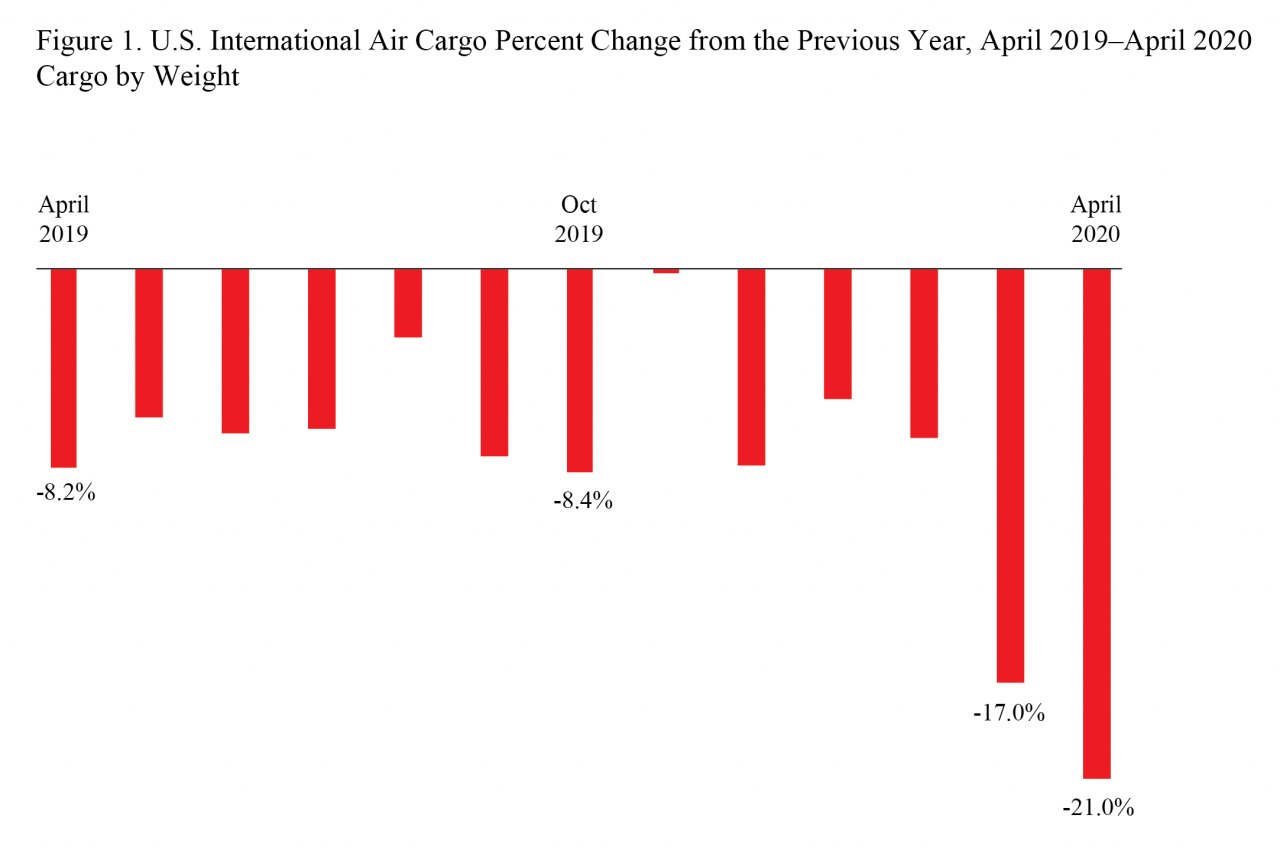 Figure 1. U.S. International Air Cargo Percent Change from the Previous Year, April 2019–April 2020
Cargo by Weight

April 2019

Oct 2019

April 2020

-8.2%

-8.4%

-17.0%

-21.0%